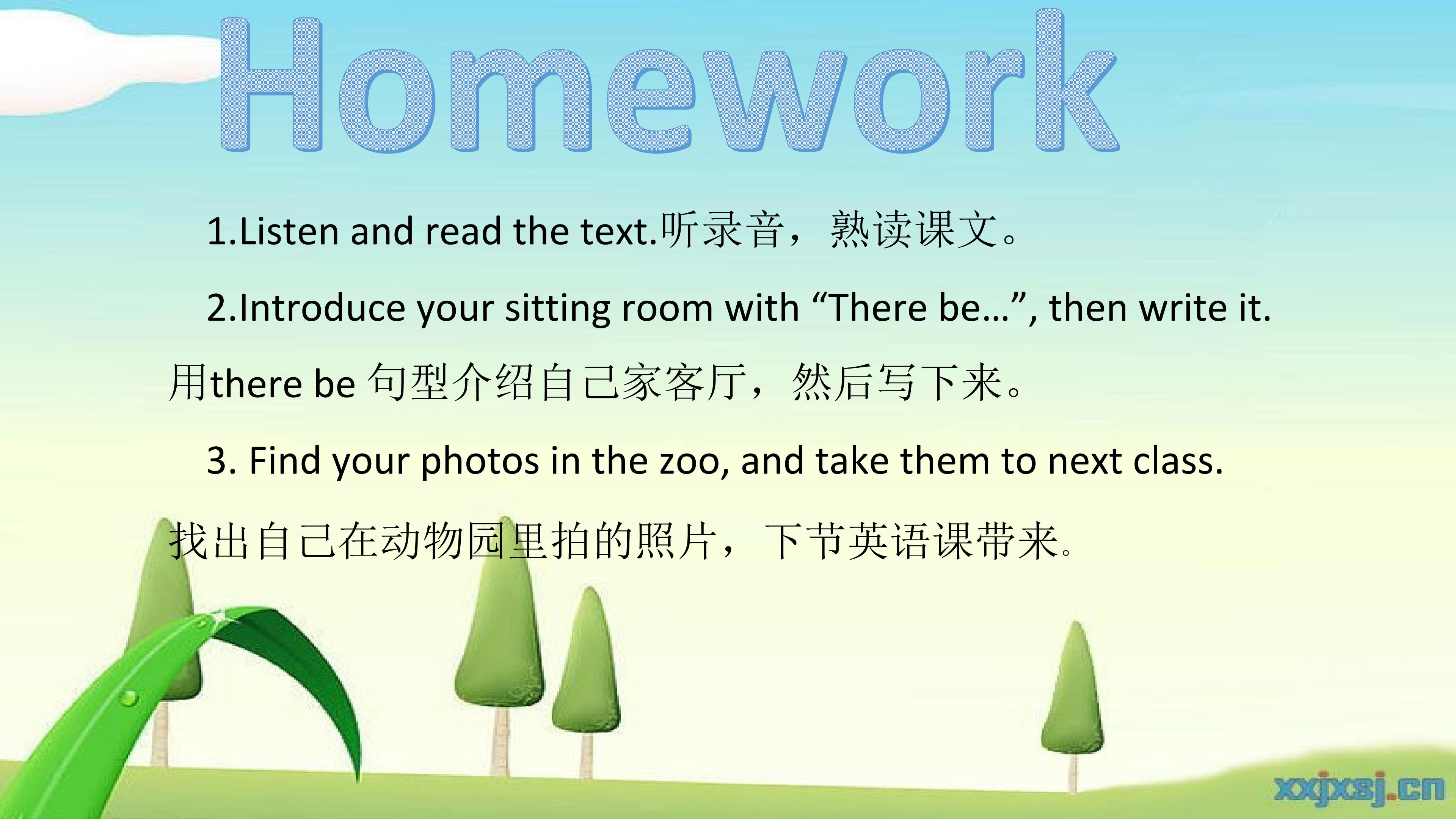 Homework

1.Listen and read the text.听录音，熟读课文。

2.Introduce your sitting room with "There be…", then write it. 用there be句型介绍自己家客厅，然后写下来。

3. Find your photos in the zoo, and take them to next class. 找出自己在动物园里拍的照片，下节英语课带来。

xxjxsj.cn